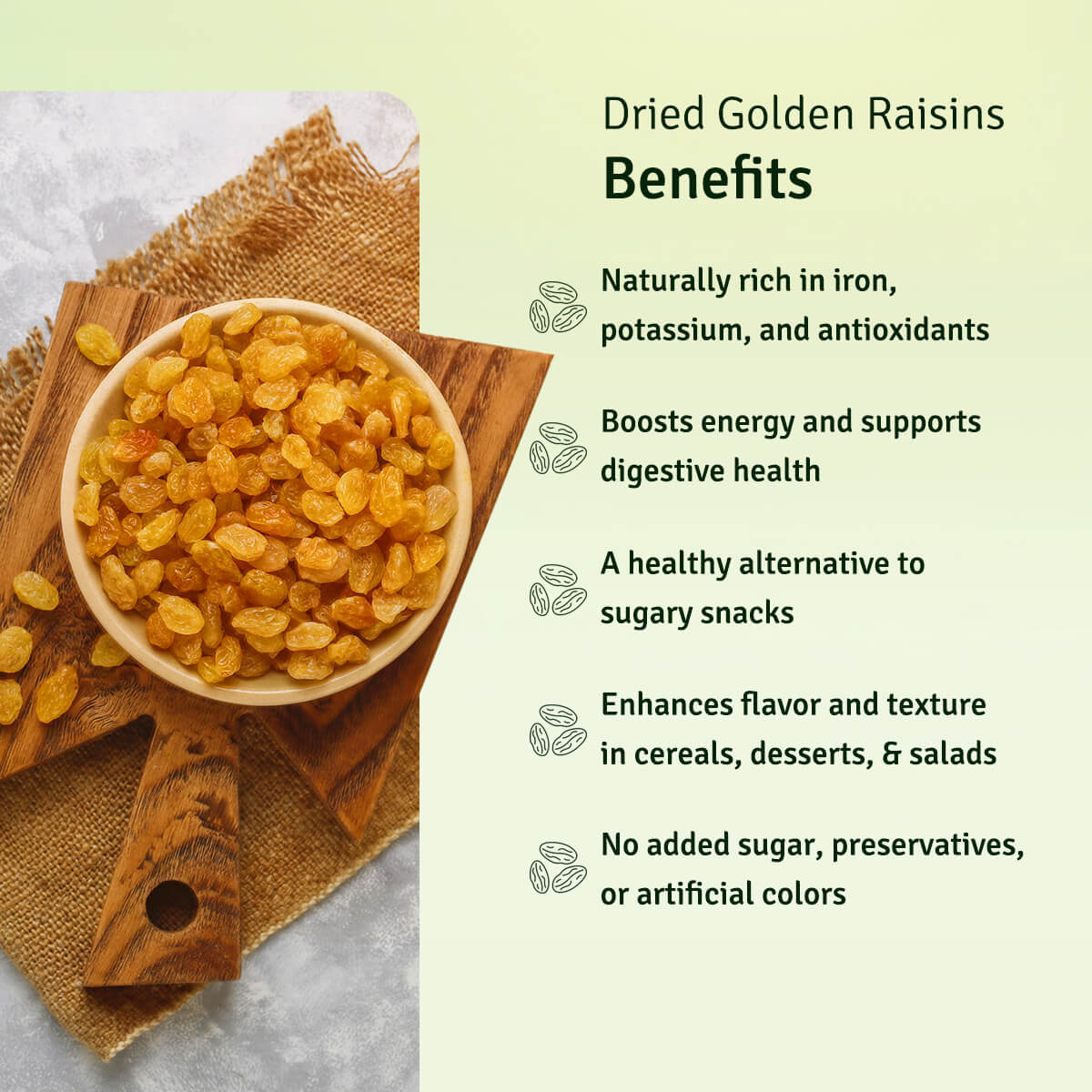 Dried Golden Raisins
Benefits

Naturally rich in iron, potassium, and antioxidants

Boosts energy and supports digestive health

A healthy alternative to sugary snacks

Enhances flavor and texture in cereals, desserts, & salads

No added sugar, preservatives, or artificial colors